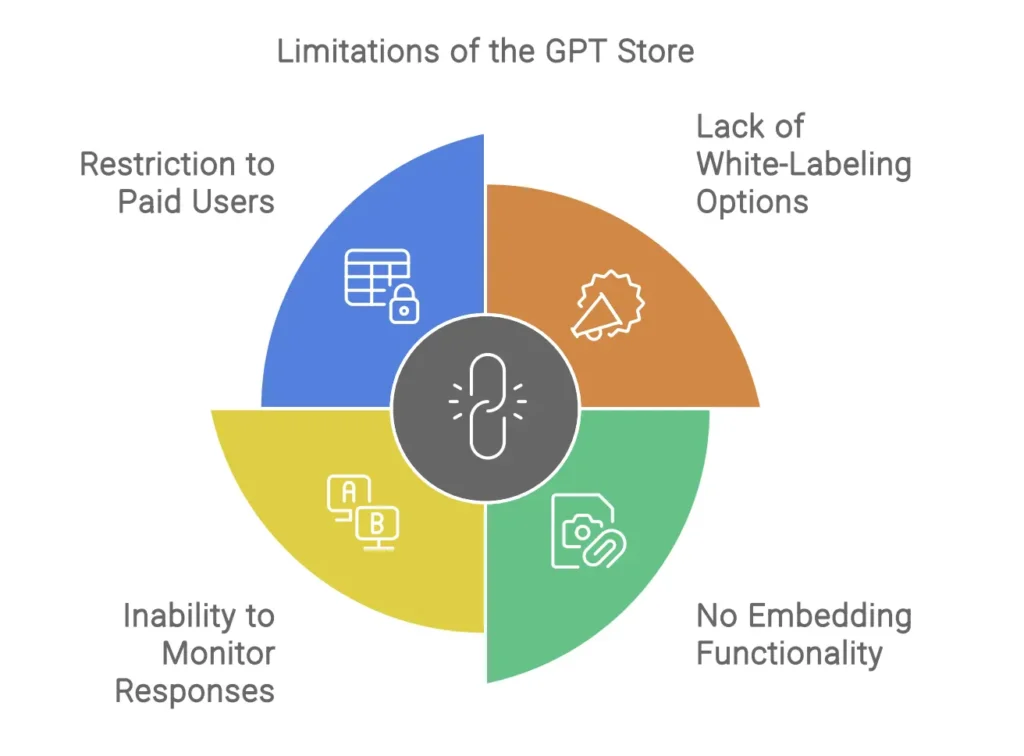 Limitations of the GPT Store

Restriction to Paid Users

Lack of White-Labeling Options

A

B

Inability to Monitor Responses

No Embedding Functionality